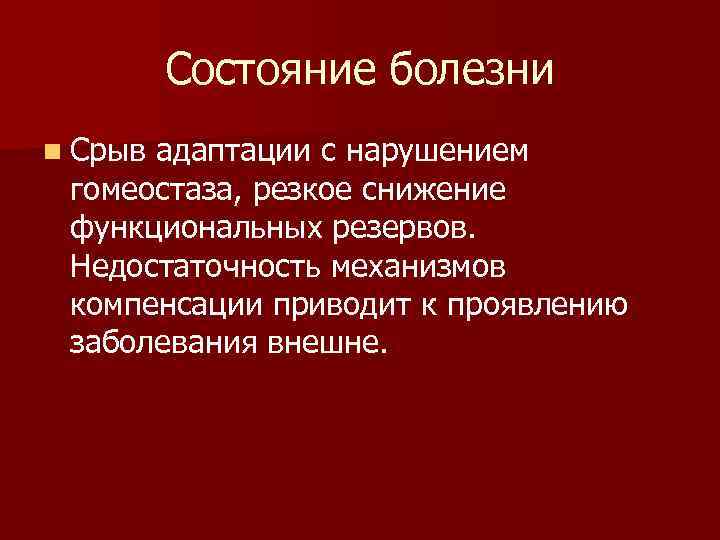 Состояние болезни

Срыв адаптации с нарушением гомеостаза, резкое снижение функциональных резервов. Недостаточность механизмов компенсации приводит к проявлению заболевания внешне.